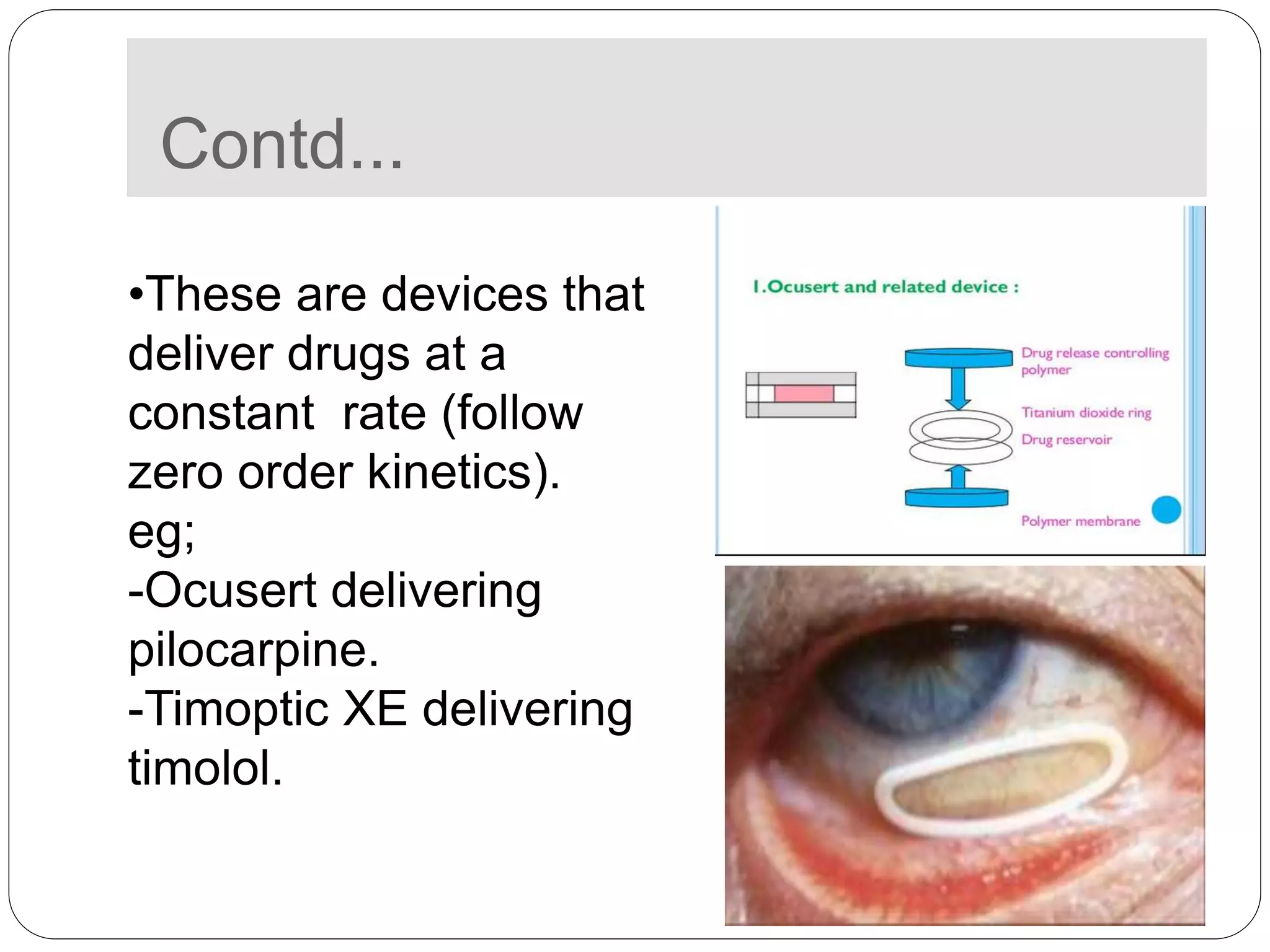 Contd...

•These are devices that deliver drugs at a constant rate (follow zero order kinetics).
eg;
-Ocusert delivering pilocarpine.
-Timoptic XE delivering timolol.

1.Ocusert and related device :

Drug release controlling polymer

Titanium dioxide ring

Drug reservoir

Polymer membrane